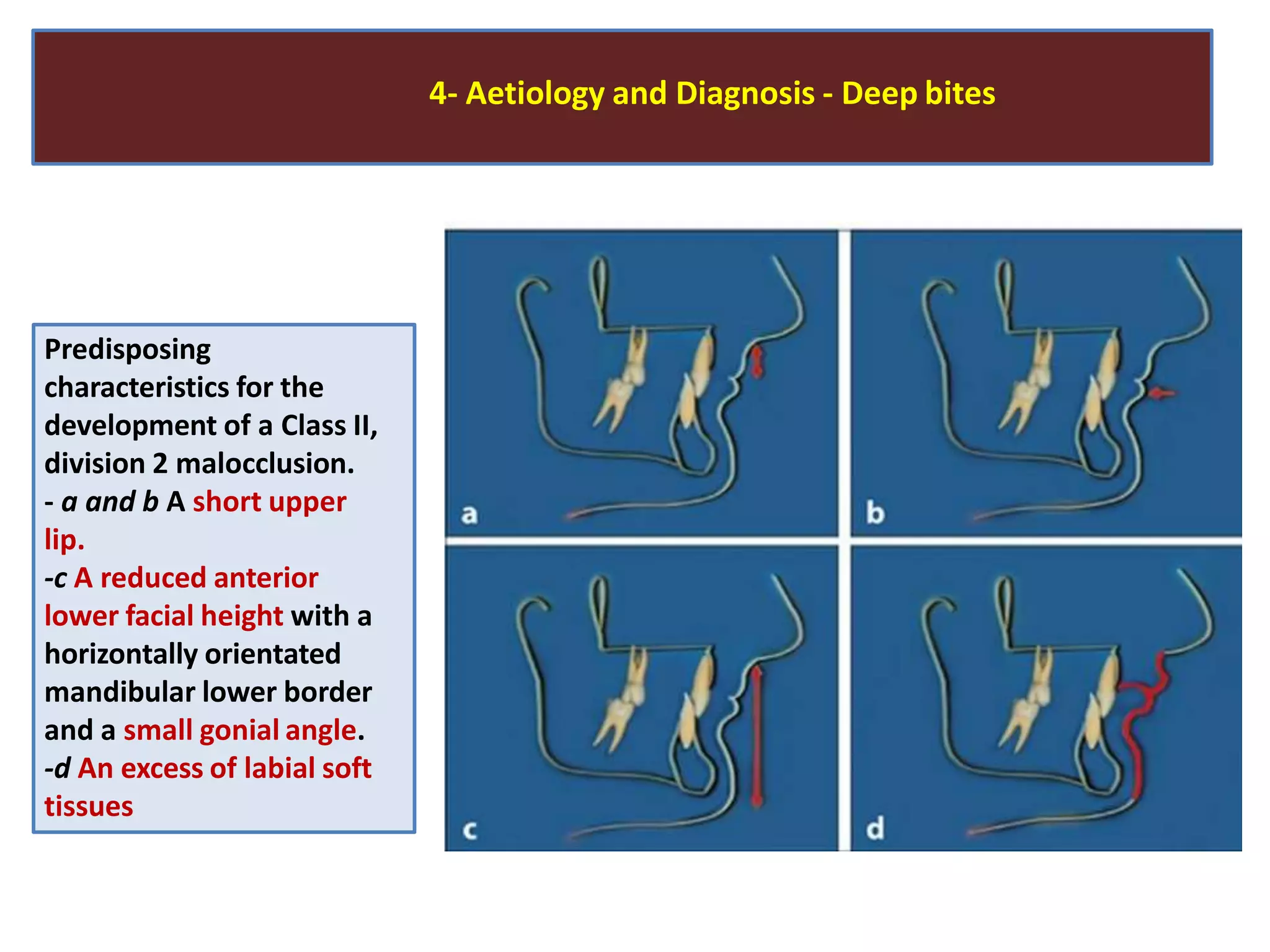 4- Aetiology and Diagnosis - Deep bites

Predisposing characteristics for the development of a Class II, division 2 malocclusion.
- a and b A short upper lip.
-c A reduced anterior lower facial height with a horizontally orientated mandibular lower border and a small gonial angle.
-d An excess of labial soft tissues

a

b

c

d